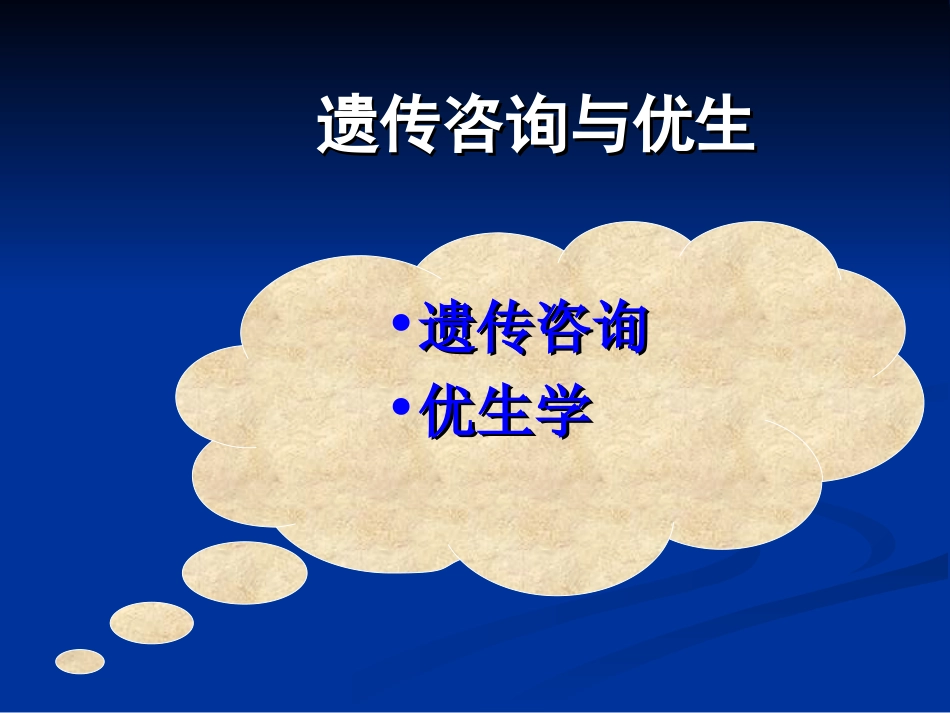 遗传咨询与优生

• 遗传咨询
• 优生学